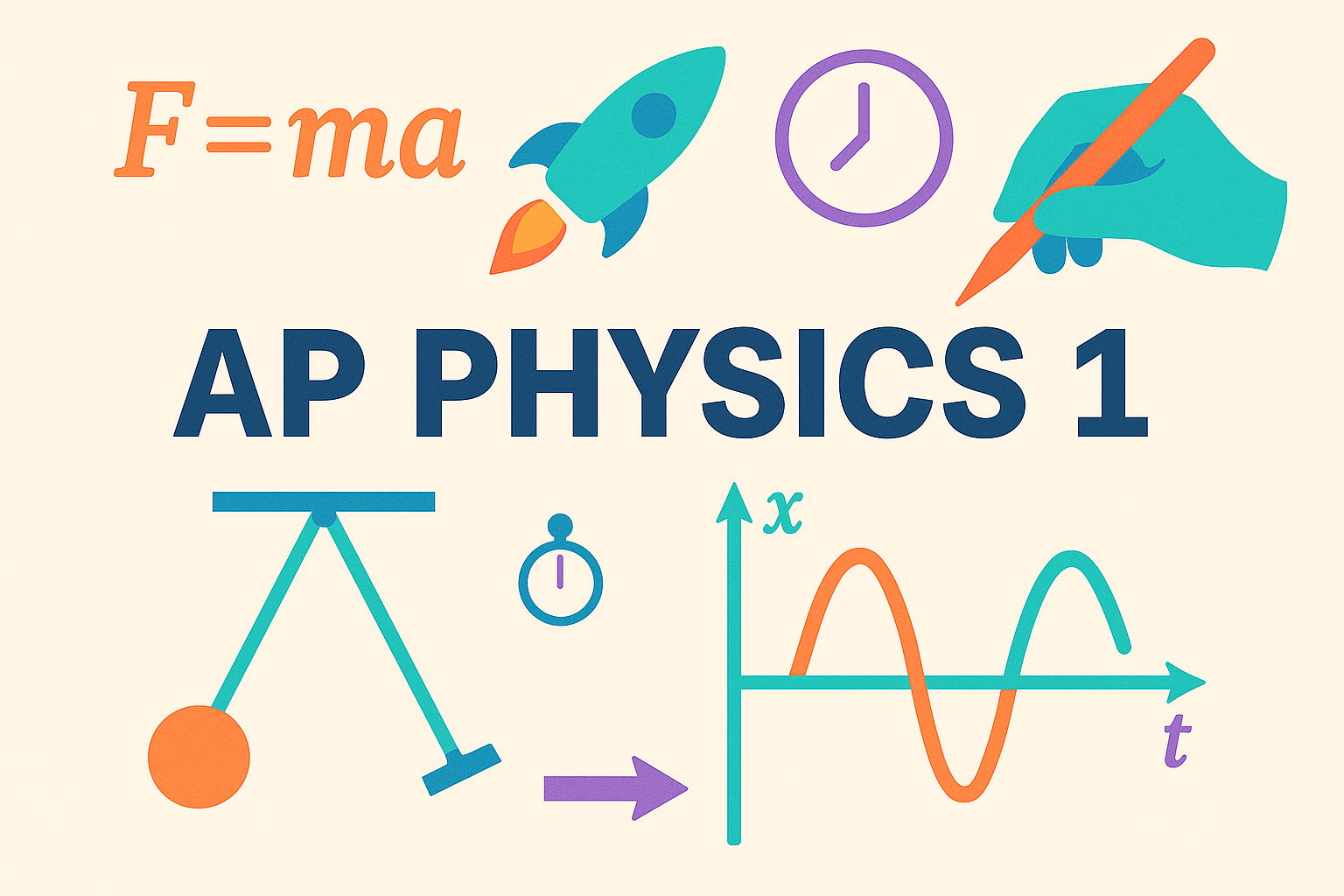 $F=ma$

AP PHYSICS 1

$x$

$t$